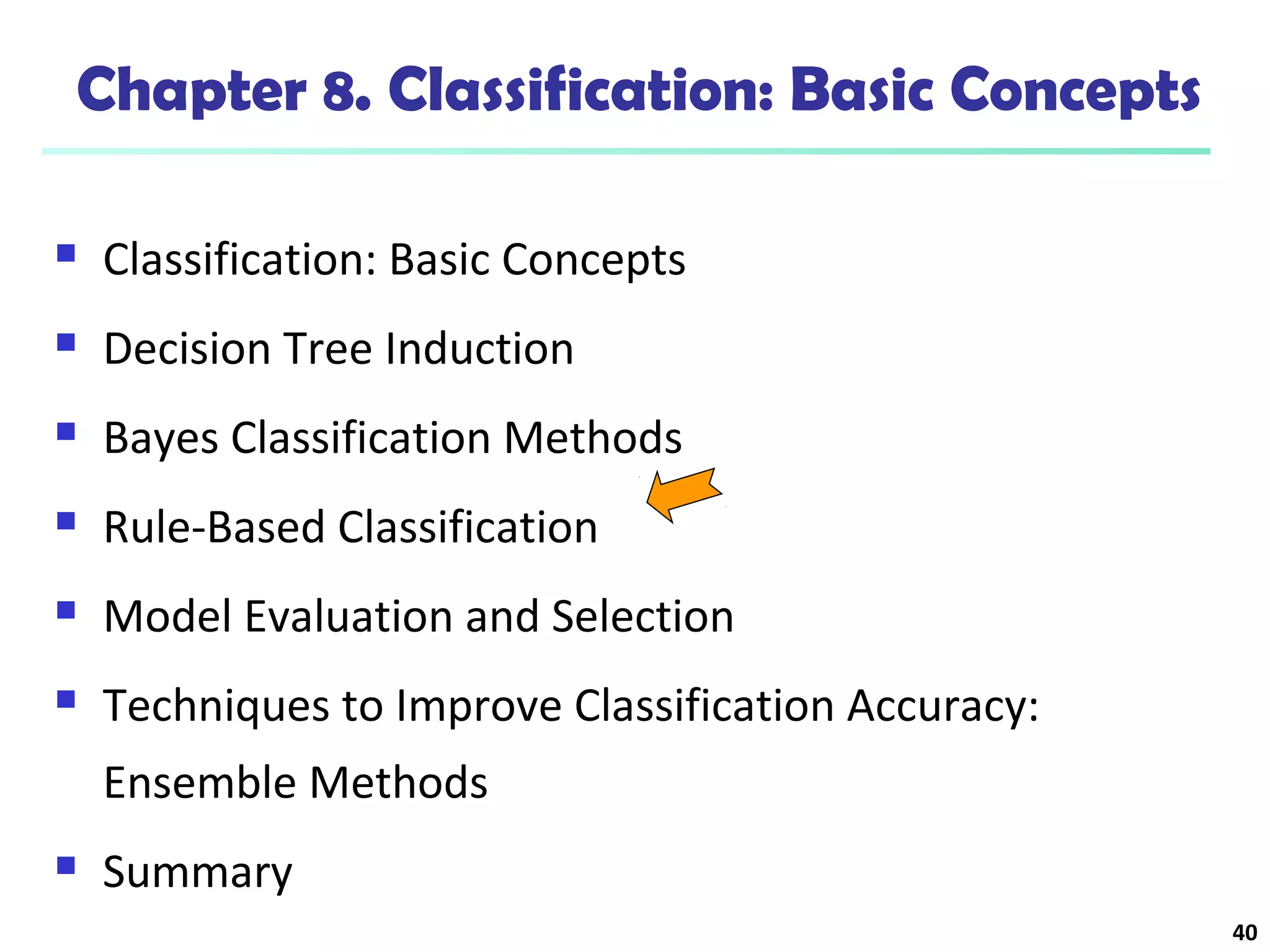 Chapter 8. Classification: Basic Concepts

- Classification: Basic Concepts
- Decision Tree Induction
- Bayes Classification Methods
- Rule-Based Classification
- Model Evaluation and Selection
- Techniques to Improve Classification Accuracy: Ensemble Methods
- Summary

40